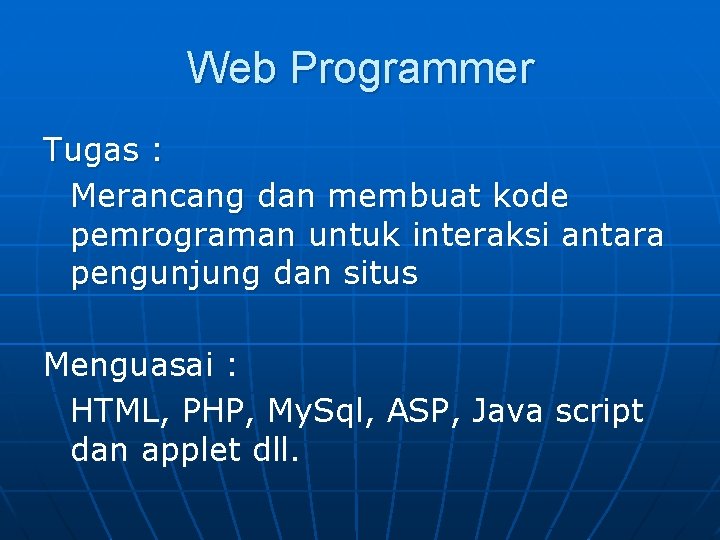 Web Programmer

Tugas :

Merancang dan membuat kode pemrograman untuk interaksi antara pengunjung dan situs

Menguasai :

HTML, PHP, MySql, ASP, Java script dan applet dll.